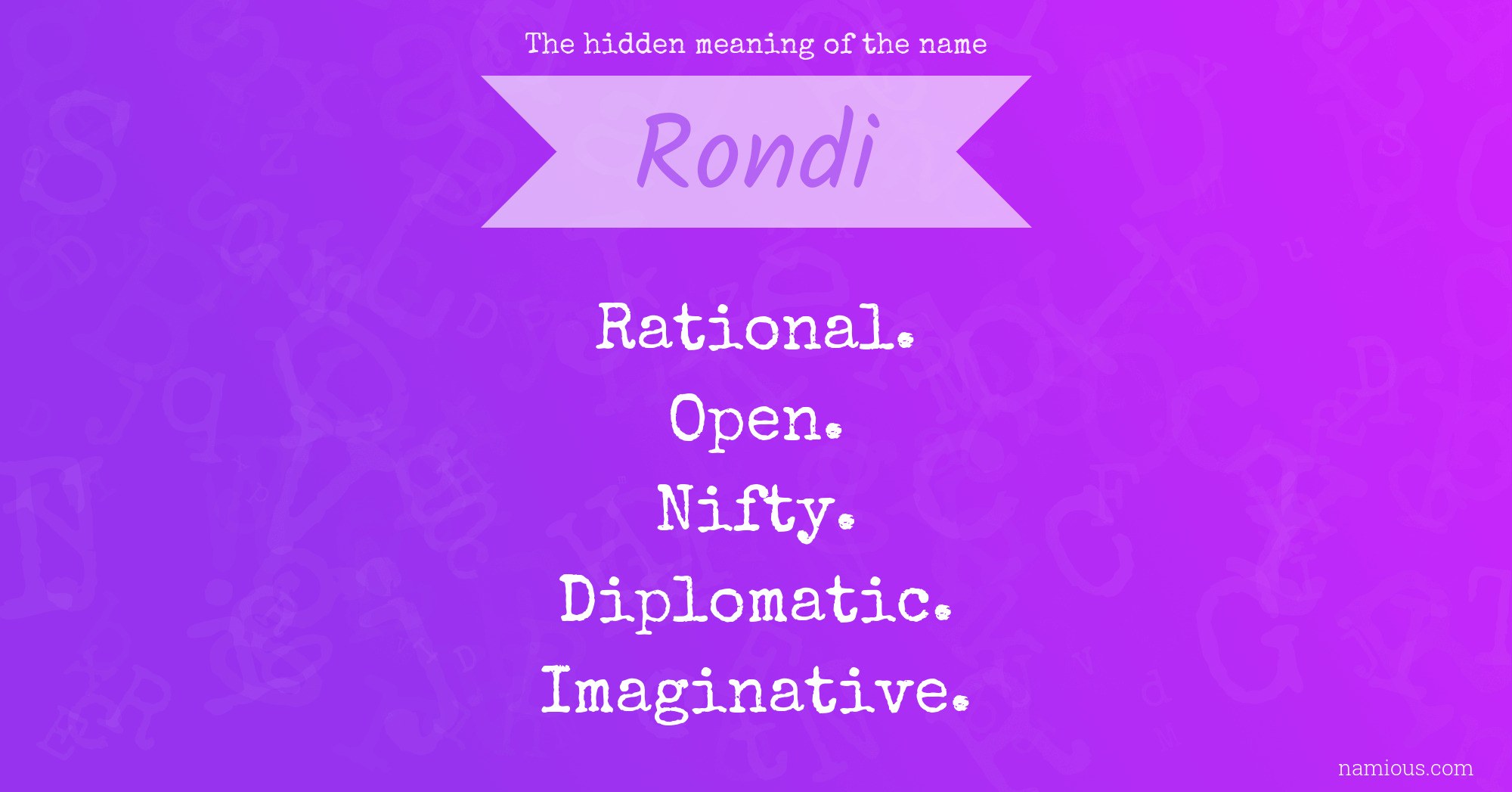 The hidden meaning of the name

Rondi

Rational.
Open.
Nifty.
Diplomatic.
Imaginative.

namious.com